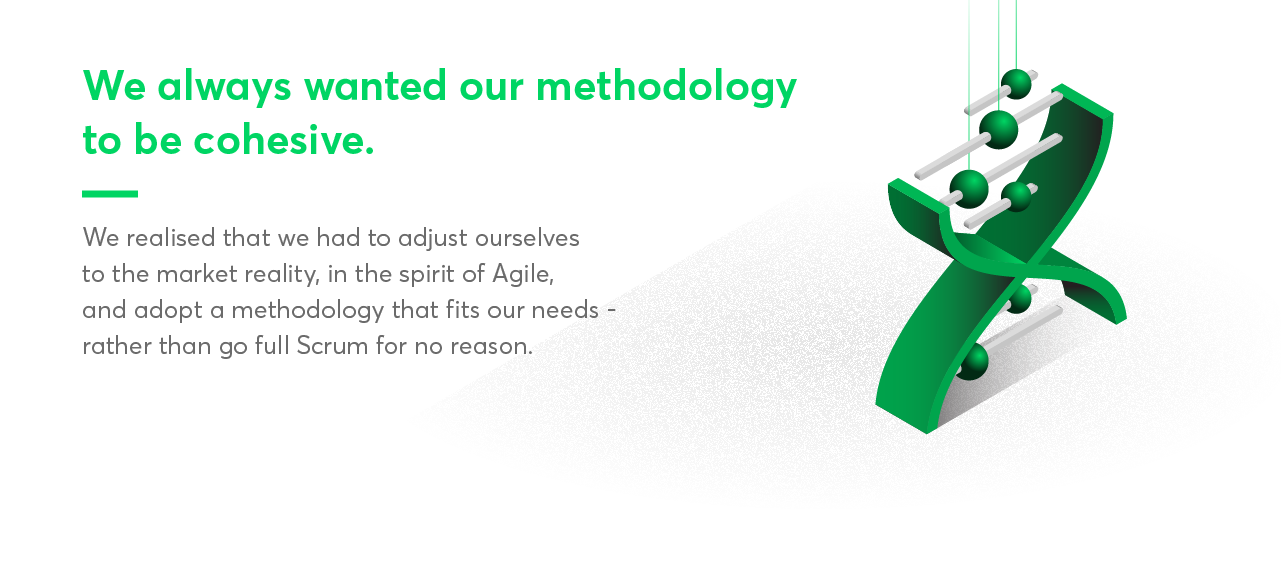 We always wanted our methodology to be cohesive.

We realised that we had to adjust ourselves to the market reality, in the spirit of Agile, and adopt a methodology that fits our needs - rather than go full Scrum for no reason.